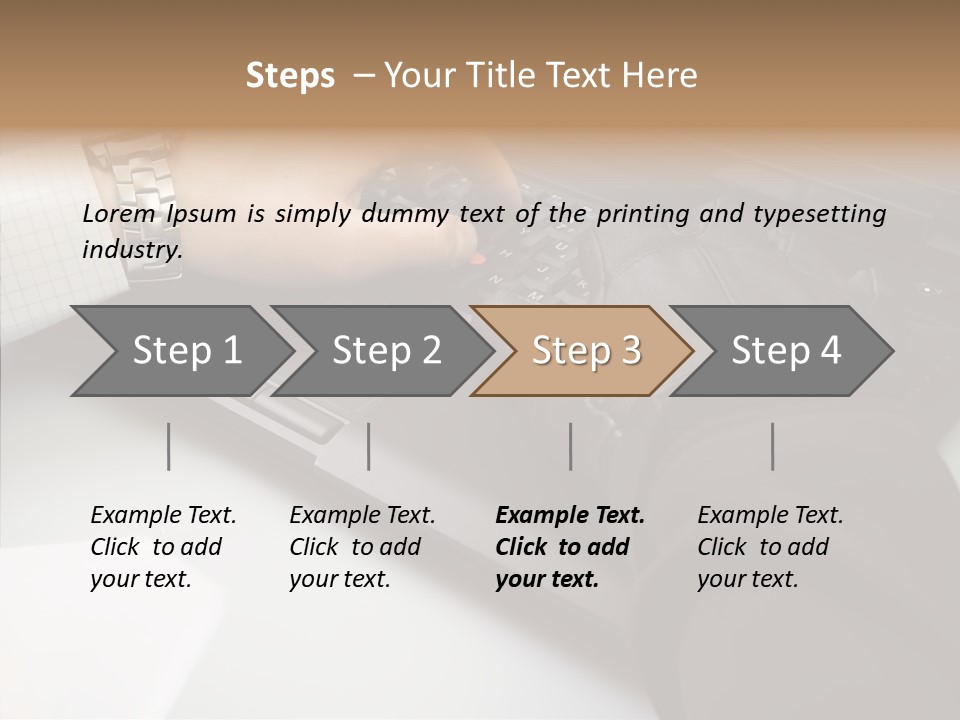 Steps – Your Title Text Here

Lorem Ipsum is simply dummy text of the printing and typesetting industry.

Step 1

Step 2

Step 3

Step 4

Example Text. Click to add your text.

Example Text. Click to add your text.

Example Text. Click to add your text.

Example Text. Click to add your text.